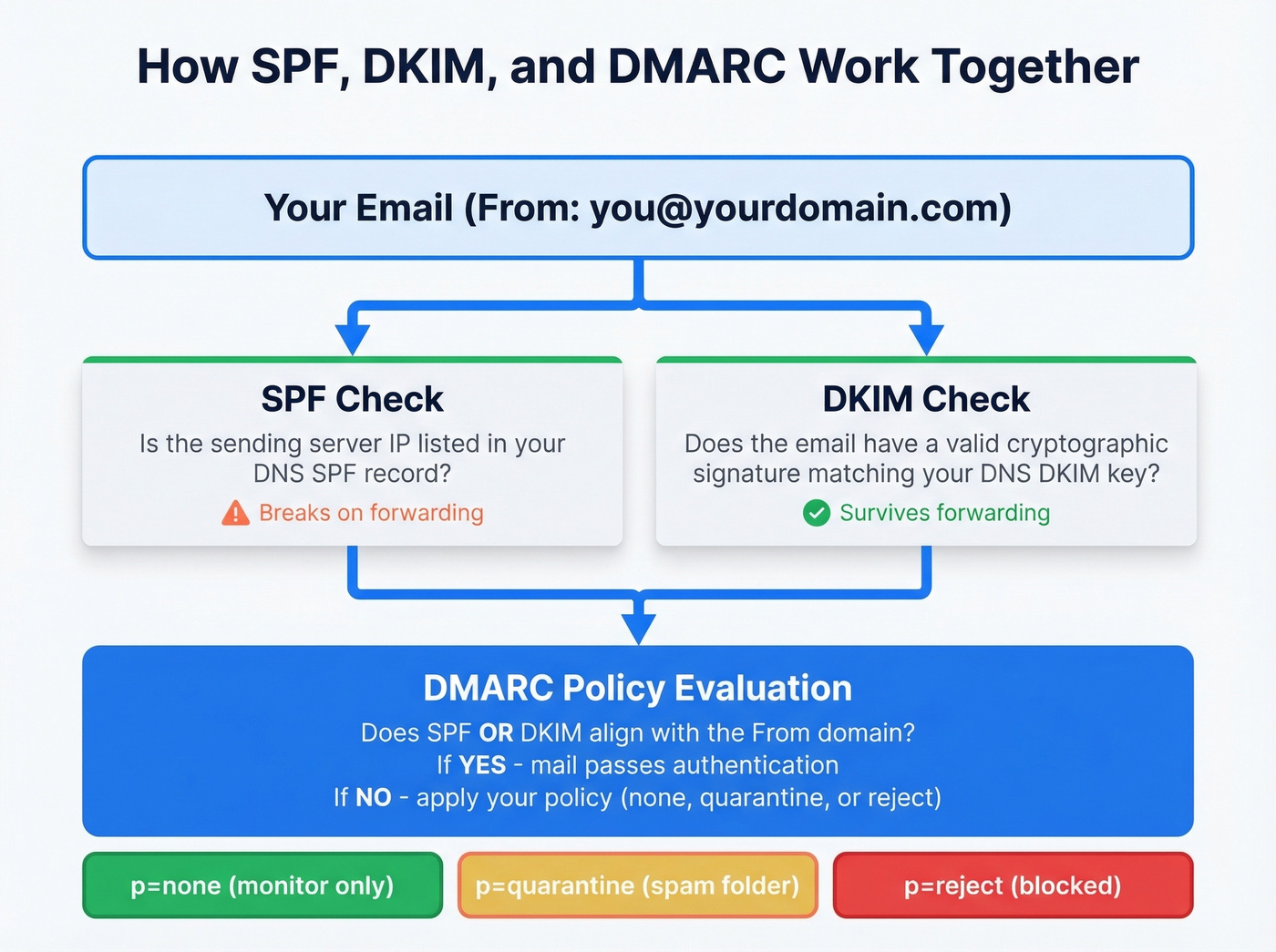 How SPF, DKIM, and DMARC Work Together

Your Email (From: you@yourdomain.com)

SPF Check
Is the sending server IP listed in your DNS SPF record?
Breaks on forwarding

DKIM Check
Does the email have a valid cryptographic signature matching your DNS DKIM key?
Survives forwarding

DMARC Policy Evaluation
Does SPF OR DKIM align with the From domain?
If YES - mail passes authentication
If NO - apply your policy (none, quarantine, or reject)

p=none (monitor only)

p=quarantine (spam folder)

p=reject (blocked)